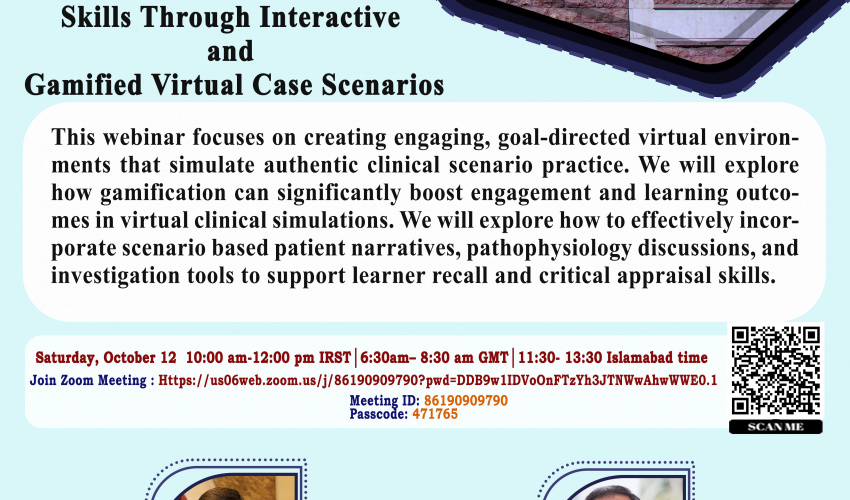 Skills Through Interactive and Gamified Virtual Case Scenarios

This webinar focuses on creating engaging, goal-directed virtual environments that simulate authentic clinical scenario practice. We will explore how gamification can significantly boost engagement and learning outcomes in virtual clinical simulations. We will explore how to effectively incorporate scenario based patient narratives, pathophysiology discussions, and investigation tools to support learner recall and critical appraisal skills.

Saturday, October 12 10:00 am-12:00 pm IRST | 6:30am– 8:30 am GMT | 11:30- 13:30 Islamabad time

Join Zoom Meeting : Https://us06web.zoom.us/j/86190909790?pwd=DDB9w1IDVoOnFTzYh3JTNWwAhwWWE0.1

Meeting ID: 86190909790
Passcode: 471765

SCAN ME